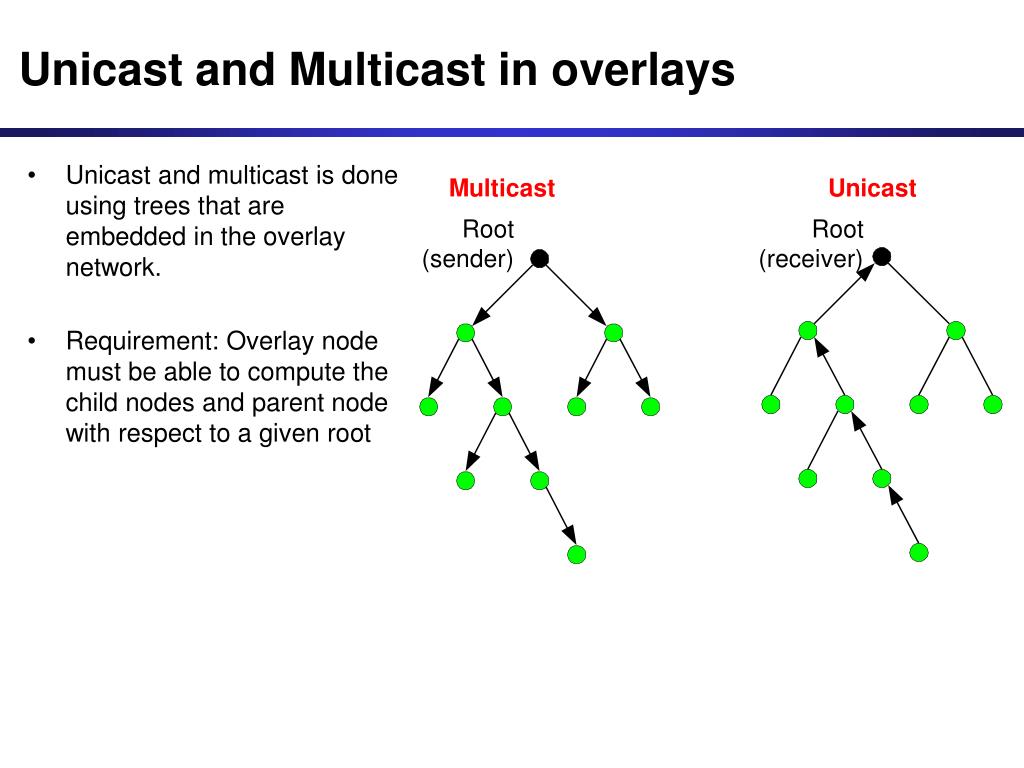 Unicast and Multicast in overlays

• Unicast and multicast is done using trees that are embedded in the overlay network.

• Requirement: Overlay node must be able to compute the child nodes and parent node with respect to a given root

Multicast

Root (sender)

Unicast

Root (receiver)